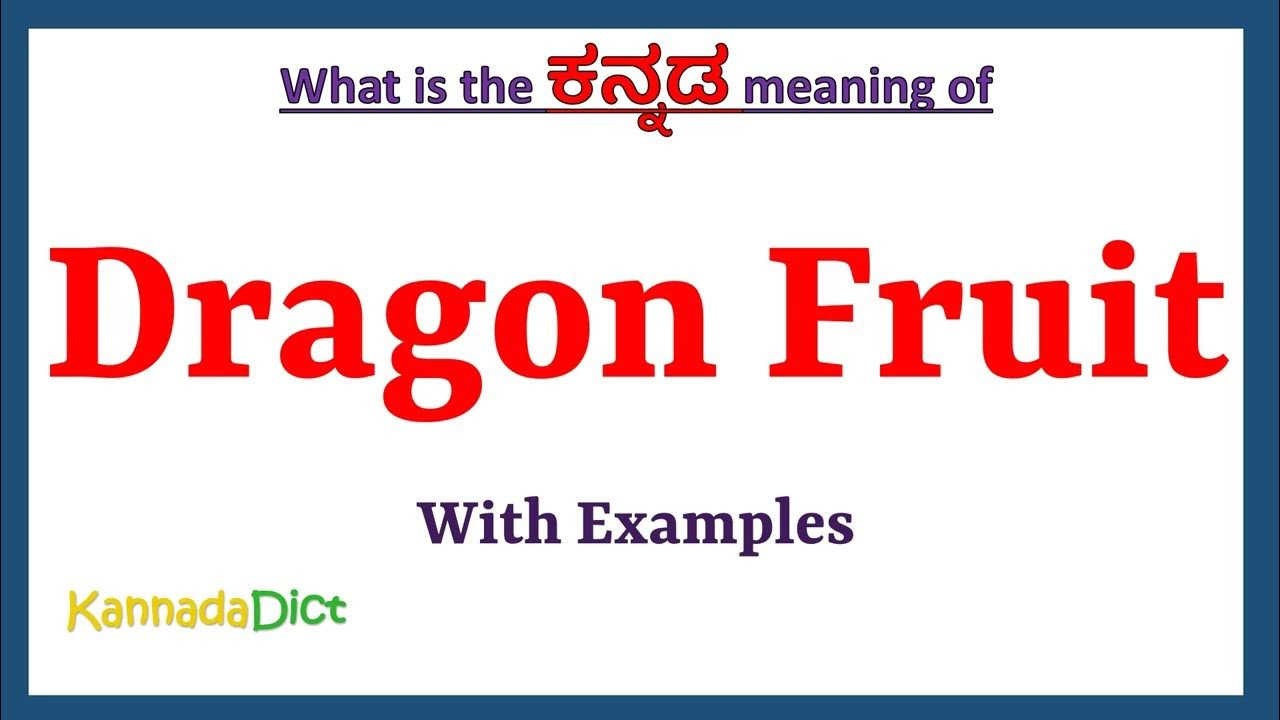 What is the ಕನ್ನಡ meaning of

Dragon Fruit

With Examples

KannadaDict